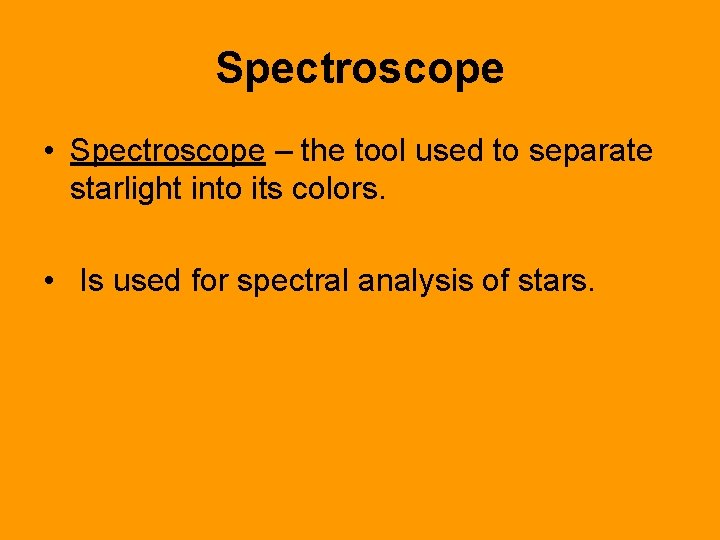 Spectroscope

• Spectroscope – the tool used to separate starlight into its colors.

• Is used for spectral analysis of stars.